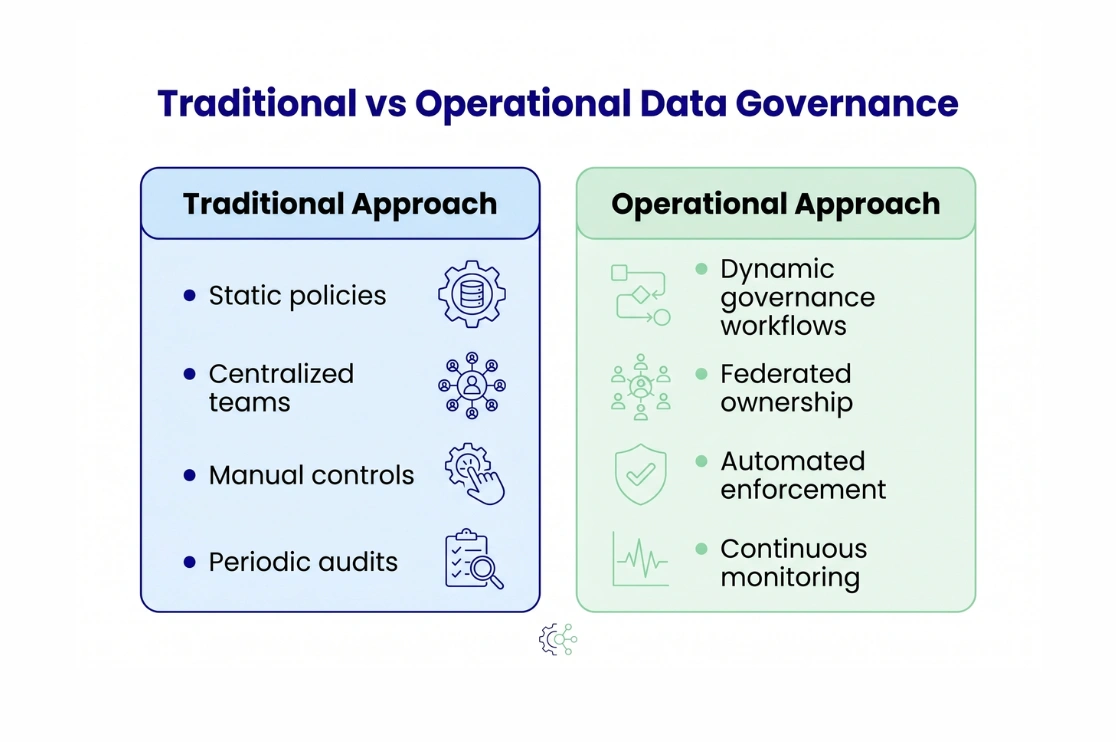 Traditional vs Operational Data Governance

Traditional Approach

- Static policies
- Centralized teams
- Manual controls
- Periodic audits

Operational Approach

- Dynamic governance workflows
- Federated ownership
- Automated enforcement
- Continuous monitoring